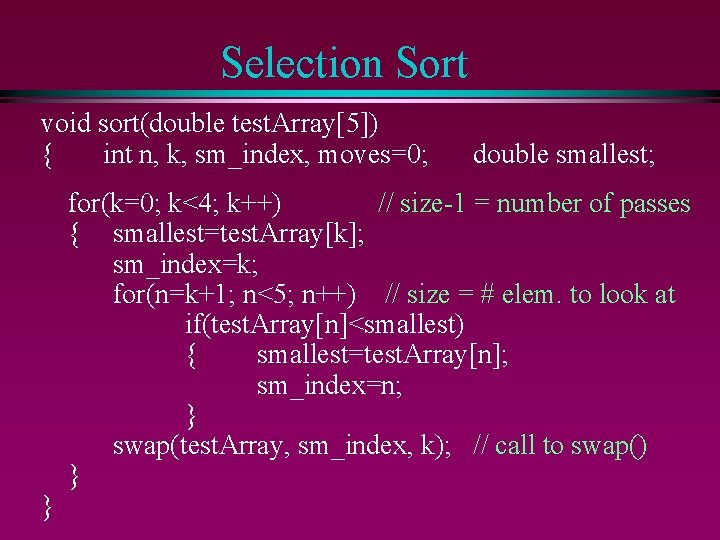 Selection Sort

void sort(double testArray[5])
{ int n, k, sm_index, moves=0; double smallest;

for(k=0; k<4; k++) // size-1 = number of passes
{ smallest=testArray[k];
sm_index=k;
for(n=k+1; n<5; n++) // size = # elem. to look at
if(testArray[n]<smallest)
{ smallest=testArray[n];
sm_index=n;
}
swap(testArray, sm_index, k); // call to swap()
}
}